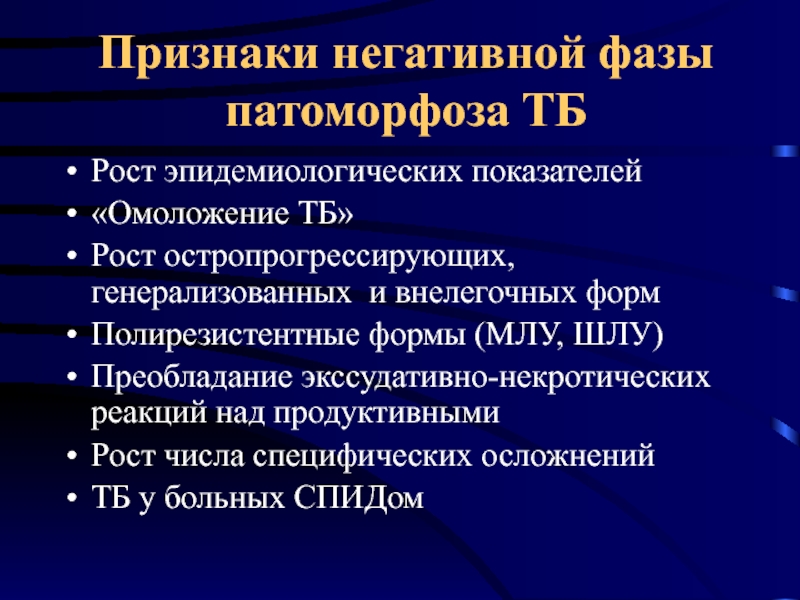 Признаки негативной фазы патоморфоза ТБ

• Рост эпидемиологических показателей
• «Омоложение ТБ»
• Рост остропрогрессирующих, генерализованных и внелегочных форм
• Полирезистентные формы (МЛУ, ШЛУ)
• Преобладание экссудативно-некротических реакций над продуктивными
• Рост числа специфических осложнений
• ТБ у больных СПИДом